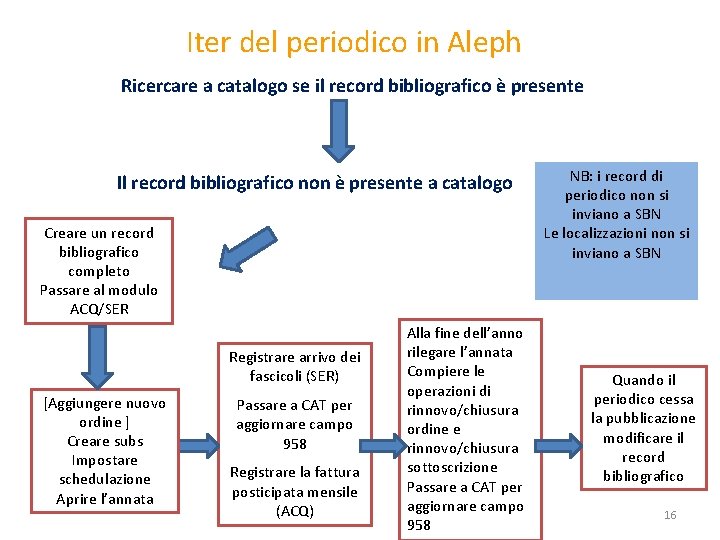 Iter del periodico in Aleph

Ricercare a catalogo se il record bibliografico è presente

Il record bibliografico non è presente a catalogo

NB: i record di periodico non si inviano a SBN
Le localizzazioni non si inviano a SBN

Creare un record bibliografico completo
Passare al modulo ACQ/SER

[Aggiungere nuovo ordine ]
Creare subs
Impostare schedulazione
Aprire l'annata

Registrare arrivo dei fascicoli (SER)

Passare a CAT per aggiornare campo 958

Registrare la fattura posticipata mensile (ACQ)

Alla fine dell'anno rilegare l'annata
Compiere le operazioni di rinnovo/chiusura ordine e rinnovo/chiusura sottoscrizione
Passare a CAT per aggiornare campo 958

Quando il periodico cessa la pubblicazione modificare il record bibliografico

16